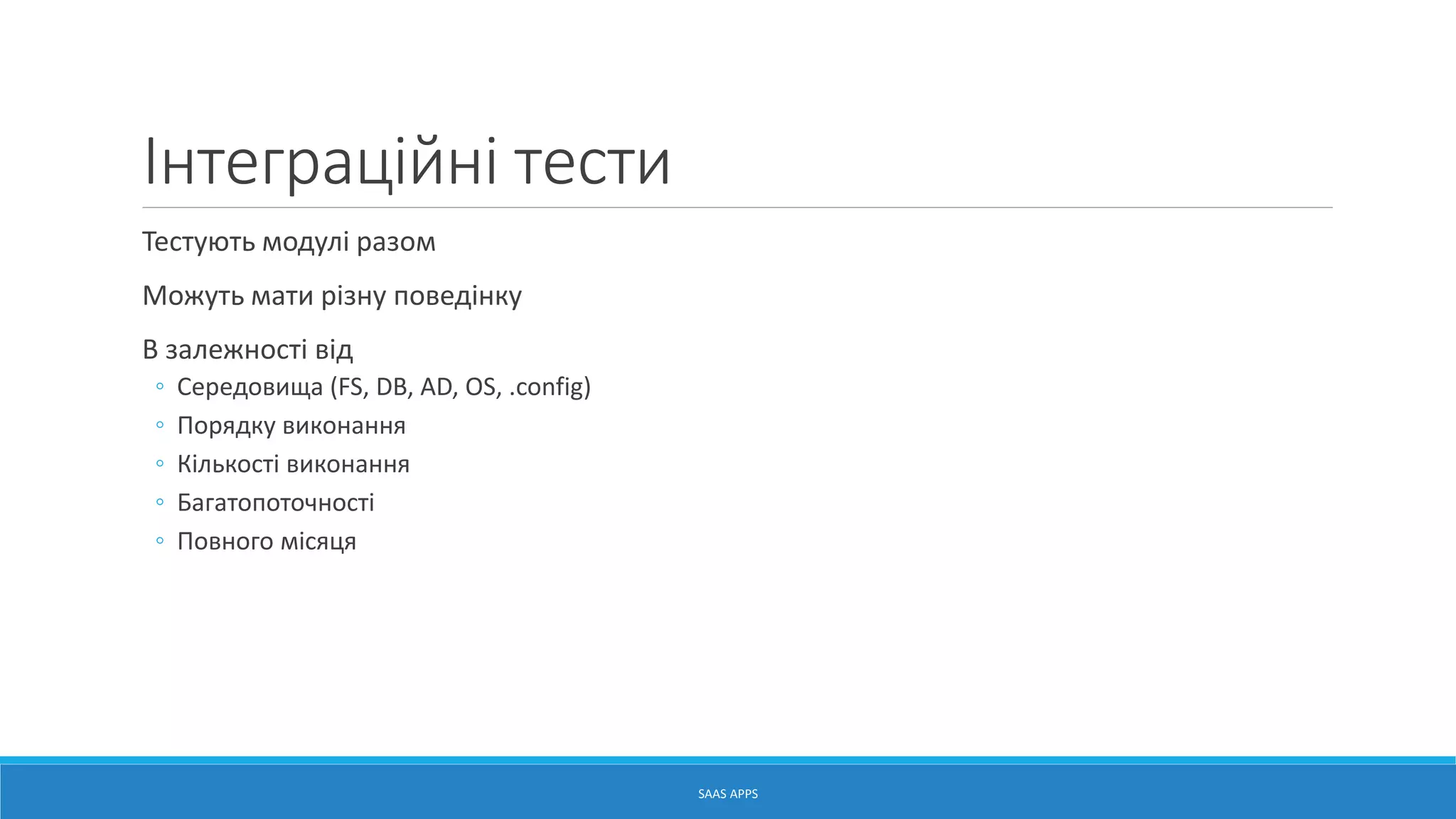 Інтеграційні тести

Тестують модулі разом

Можуть мати різну поведінку

В залежності від

◦ Середовища (FS, DB, AD, OS, .config)
◦ Порядку виконання
◦ Кількості виконання
◦ Багатопоточності
◦ Повного місяця

SAAS APPS